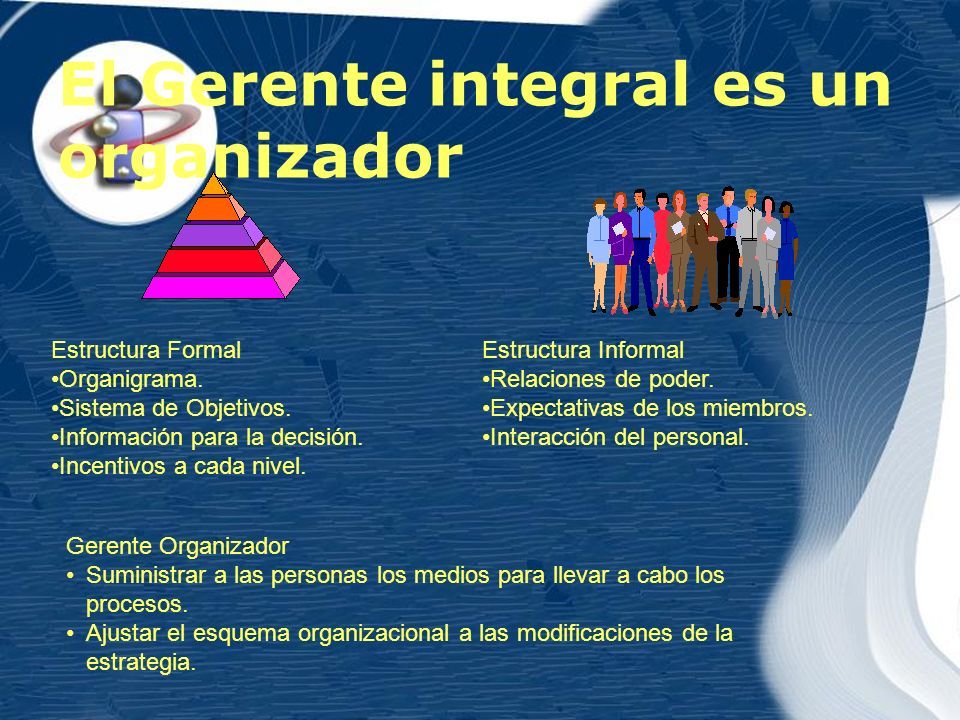 El Gerente integral es un organizador

Estructura Formal
•Organigrama.
•Sistema de Objetivos.
•Información para la decisión.
•Incentivos a cada nivel.

Estructura Informal
•Relaciones de poder.
•Expectativas de los miembros.
•Interacción del personal.

Gerente Organizador
• Suministrar a las personas los medios para llevar a cabo los procesos.
• Ajustar el esquema organizacional a las modificaciones de la estrategia.